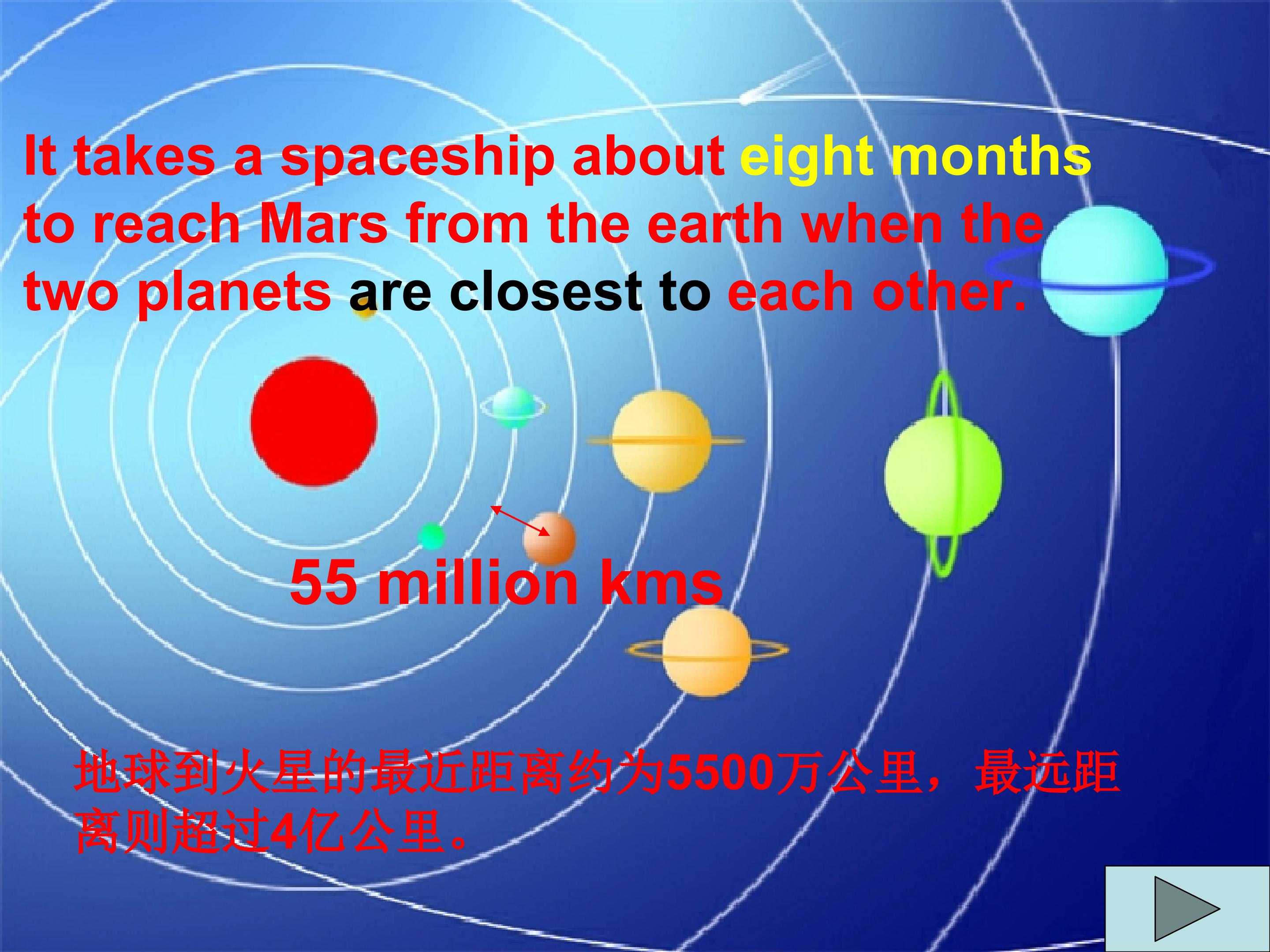 It takes a spaceship about eight months to reach Mars from the earth when the two planets are closest to each other.

55 million kms

地球到火星的最近距离约为5500万公里，最远距离则超过4亿公里。